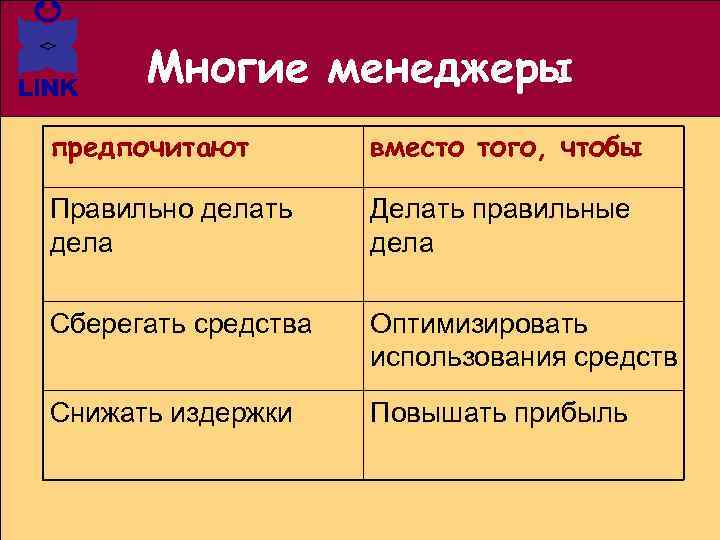 LINK

Многие менеджеры

| предпочитают | вместо того, чтобы |
|---|---|
| Правильно делать дела | Делать правильные дела |
| Сберегать средства | Оптимизировать использования средств |
| Снижать издержки | Повышать прибыль |